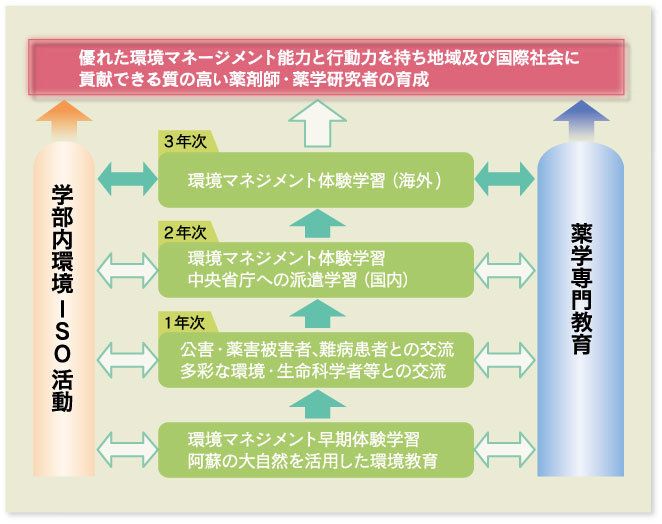 優れた環境マネージメント能力と行動力を持ち地域及び国際社会に貢献できる質の高い薬剤師・薬学研究者の育成

学部内環境ISO活動

3年次
環境マネジメント体験学習（海外）

2年次
環境マネジメント体験学習
中央省庁への派遣学習（国内）

1年次
公害・薬害被害者、難病患者との交流
多彩な環境・生命科学者等との交流

環境マネジメント早期体験学習
阿蘇の大自然を活用した環境教育

薬学専門教育